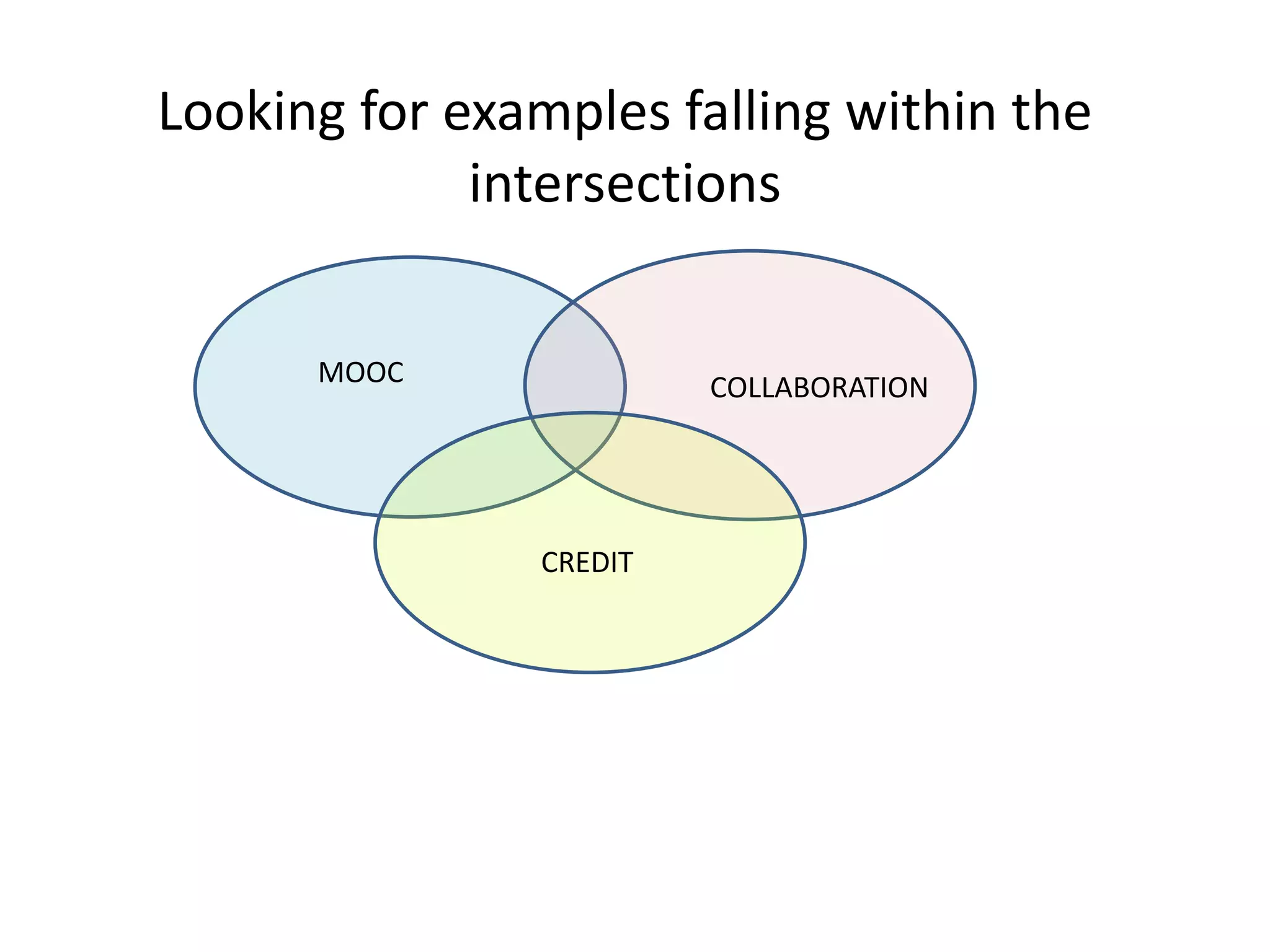 Looking for examples falling within the intersections

MOOC

COLLABORATION

CREDIT